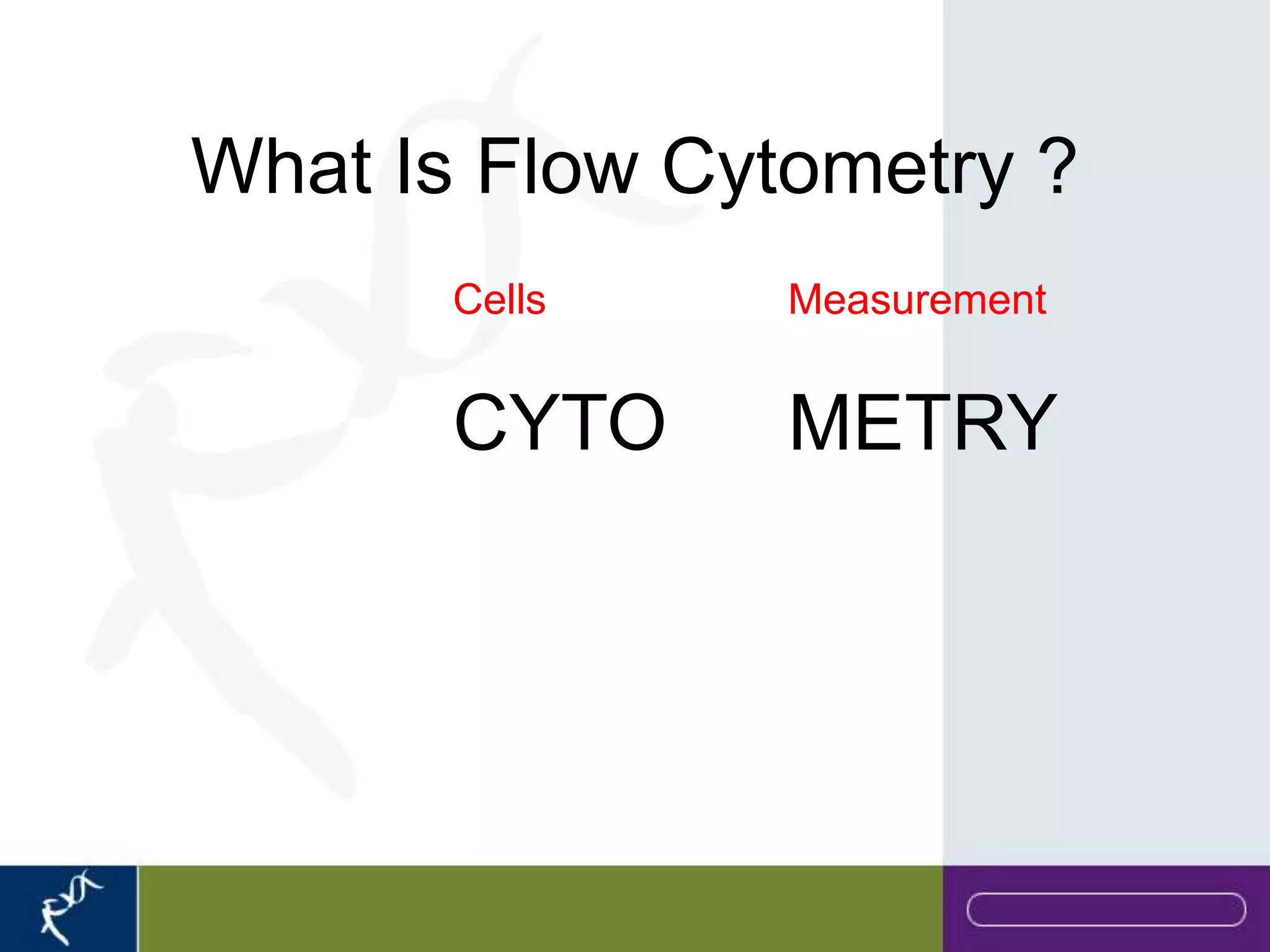 What Is Flow Cytometry ?

Cells Measurement

CYTO METRY